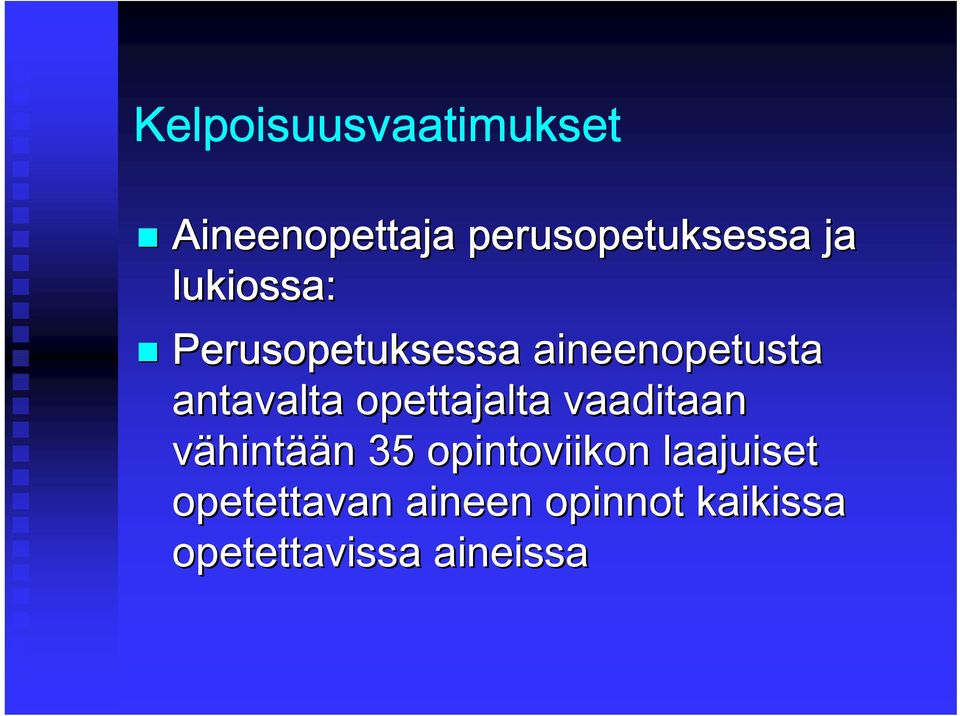 Kelpoisuusvaatimukset

Aineenopettaja perusopetuksessa ja lukiossa:

Perusopetuksessa aineenopetusta antavalta opettajalta vaaditaan vähintään 35 opintoviikon laajuiset opetettavan aineen opinnot kaikissa opetettavissa aineissa